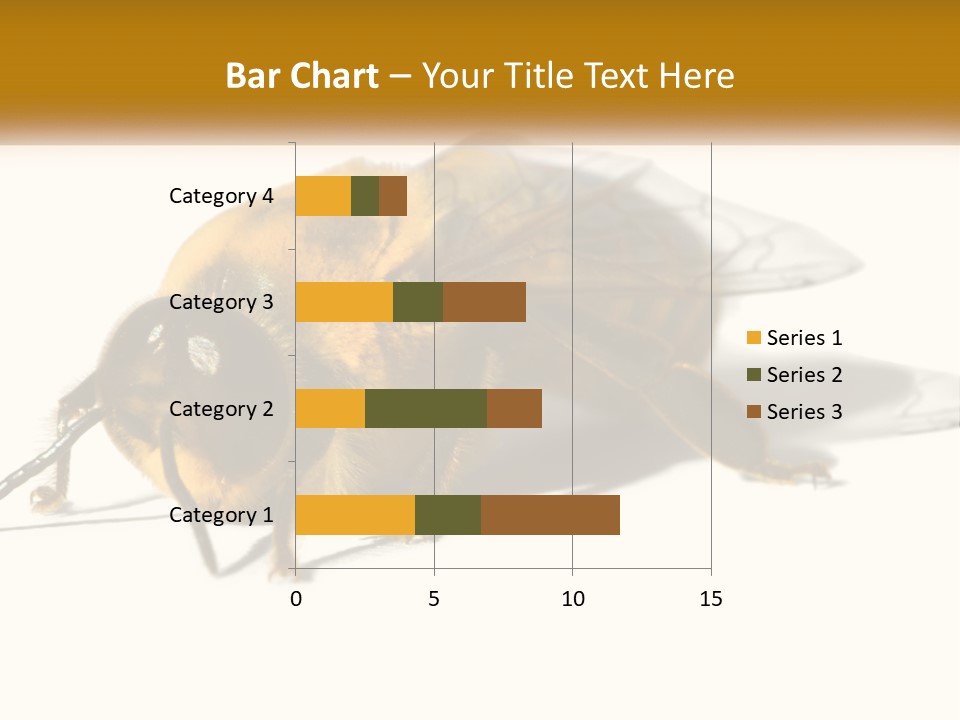 Bar Chart – Your Title Text Here

Category 4
Category 3
Category 2
Category 1

0
5
10
15

Series 1
Series 2
Series 3